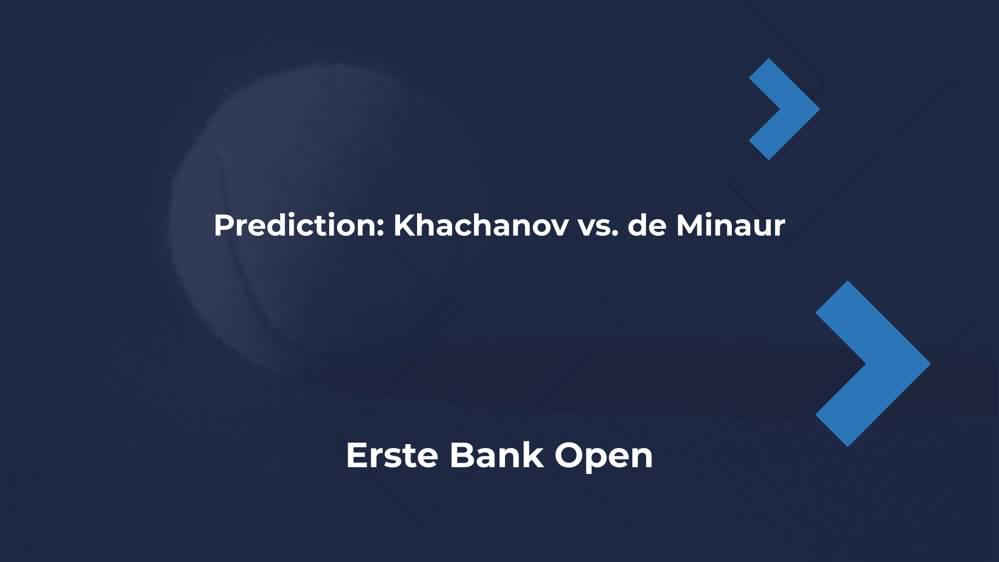 Prediction: Khachanov vs. de Minaur

Erste Bank Open